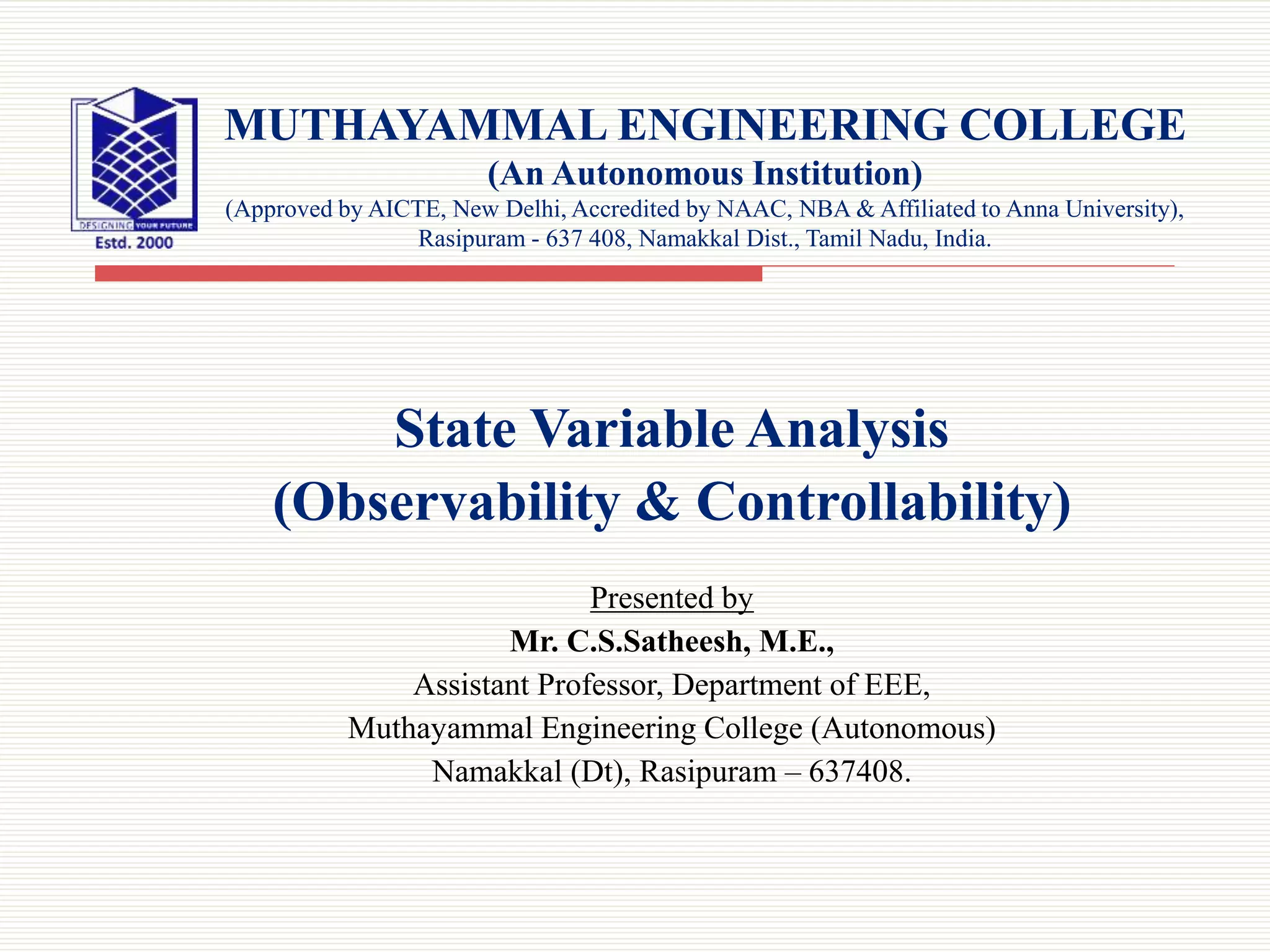 DESIGNING YOUR FUTURE
Estd. 2000

MUTHAYAMMAL ENGINEERING COLLEGE
(An Autonomous Institution)
(Approved by AICTE, New Delhi, Accredited by NAAC, NBA & Affiliated to Anna University),
Rasipuram - 637 408, Namakkal Dist., Tamil Nadu, India.

State Variable Analysis
(Observability & Controllability)

Presented by
Mr. C.S.Satheesh, M.E.,
Assistant Professor, Department of EEE,
Muthayammal Engineering College (Autonomous)
Namakkal (Dt), Rasipuram – 637408.